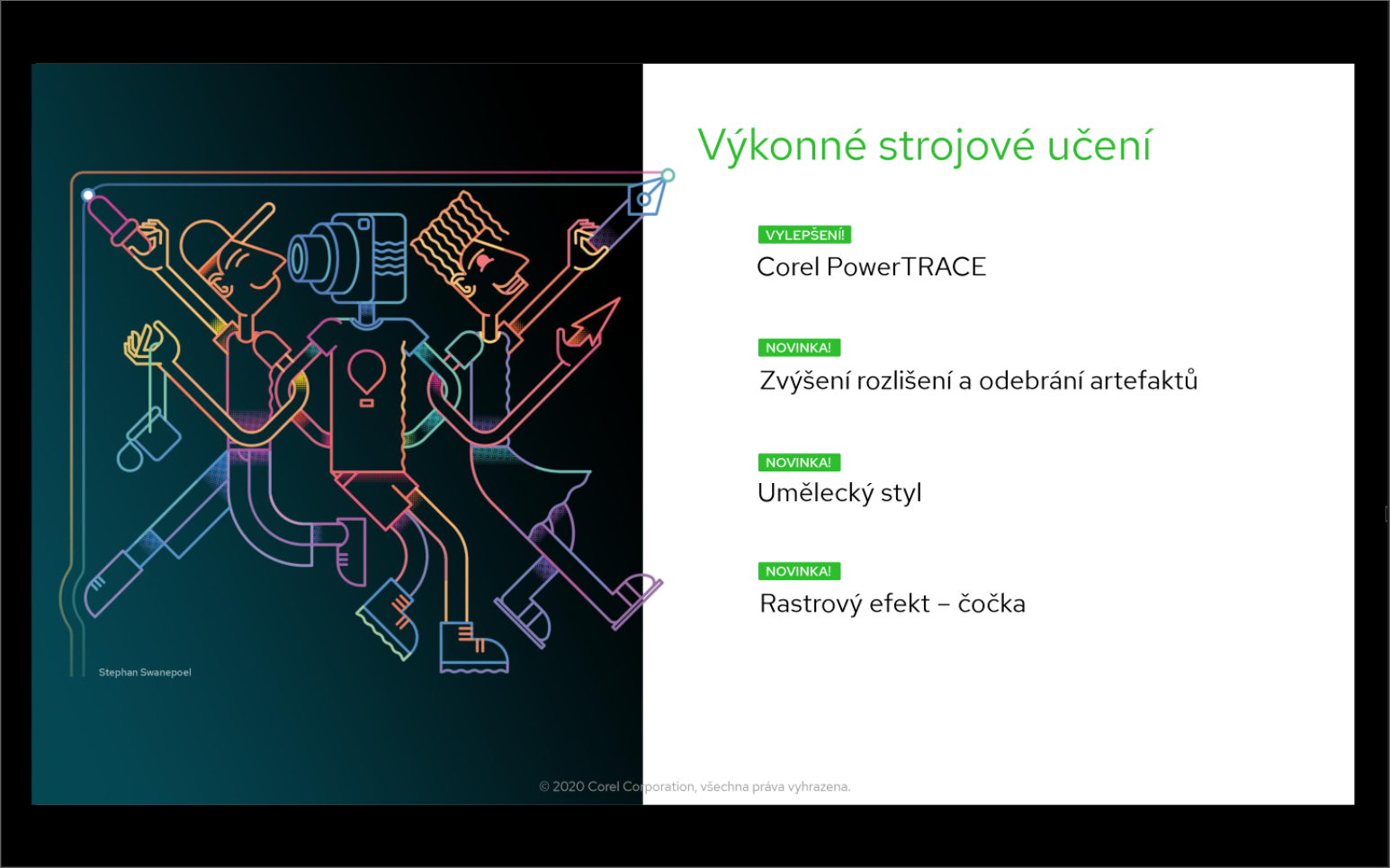 Stephan Swanepoel

Výkonné strojové učení

VYLEPŠENÍ!
Corel PowerTRACE

NOVINKA!
Zvýšení rozlišení a odebrání artefaktů

NOVINKA!
Umělecký styl

NOVINKA!
Rastrový efekt – čočka

© 2020 Corel Corporation, všechna práva vyhrazena.